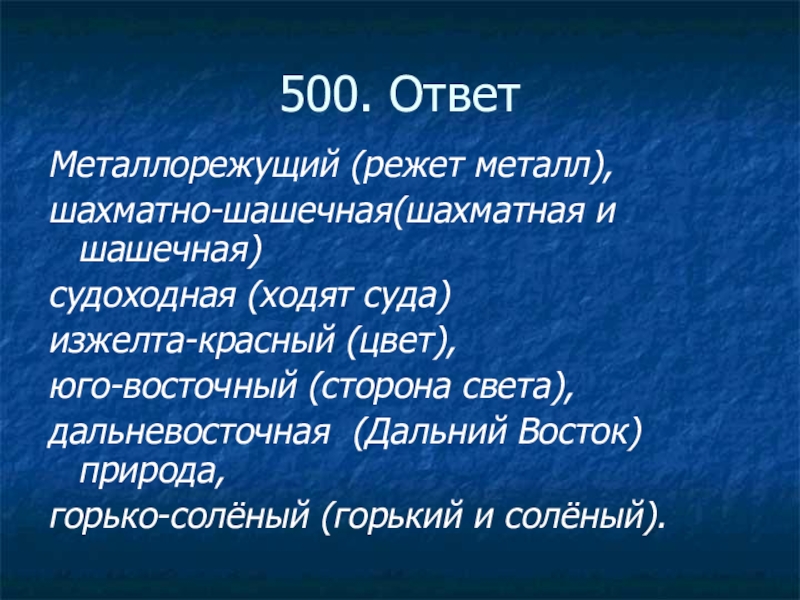 500. Ответ

Металлорежущий (режет металл),

шахматно-шашечная(шахматная и шашечная)

судоходная (ходят суда)

изжелта-красный (цвет),

юго-восточный (сторона света),

дальневосточная (Дальний Восток) природа,

горько-солёный (горький и солёный).